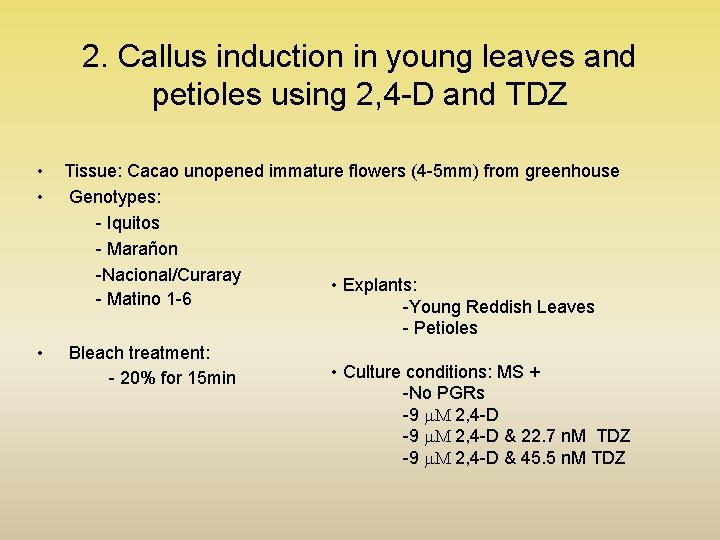 2. Callus induction in young leaves and petioles using 2,4-D and TDZ

• Tissue: Cacao unopened immature flowers (4-5mm) from greenhouse
• Genotypes:
- Iquitos
- Marañon
-Nacional/Curaray
- Matino 1-6

• Bleach treatment:
- 20% for 15min

• Explants:
-Young Reddish Leaves
- Petioles

• Culture conditions: MS +
-No PGRs
-9 $\mu$M 2,4-D
-9 $\mu$M 2,4-D & 22.7 nM TDZ
-9 $\mu$M 2,4-D & 45.5 nM TDZ